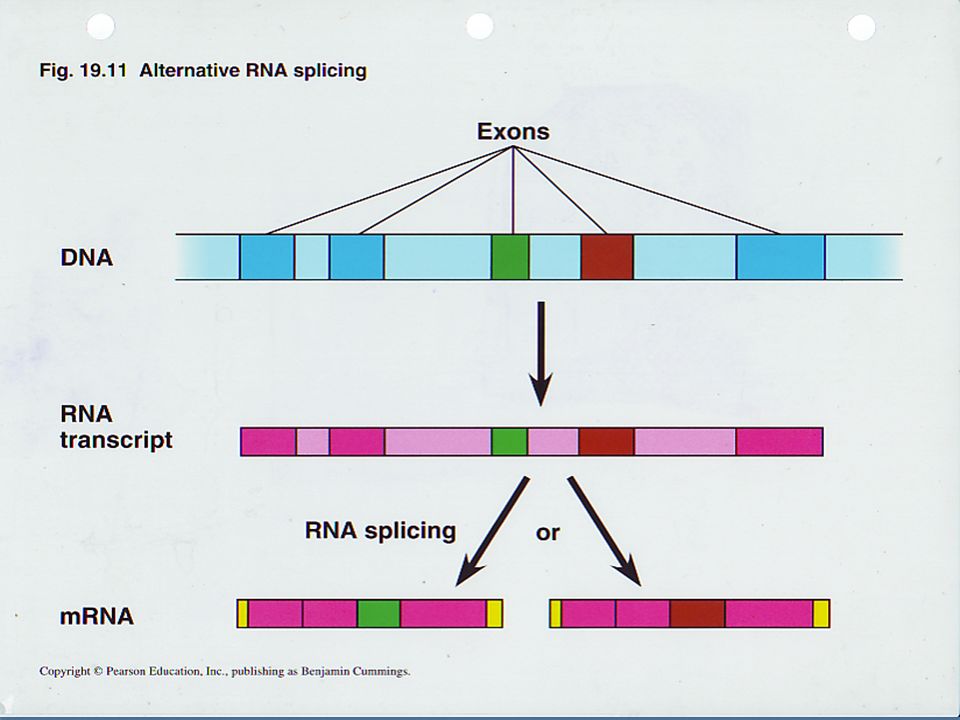 Fig. 19.11 Alternative RNA splicing

Exons

DNA

RNA transcript

RNA splicing

or

mRNA

Copyright © Pearson Education, Inc., publishing as Benjamin Cummings.